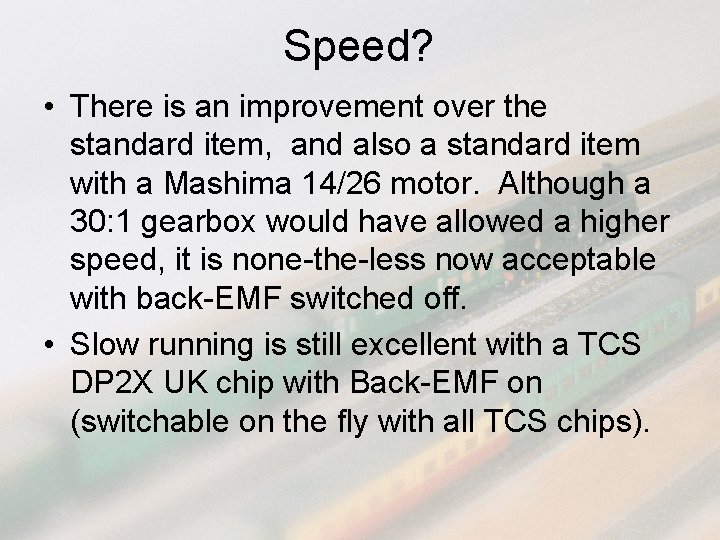 Speed?

• There is an improvement over the standard item,  and also a standard item with a Mashima 14/26 motor.  Although a 30:1 gearbox would have allowed a higher speed, it is none-the-less now acceptable with back-EMF switched off.
• Slow running is still excellent with a TCS DP2X UK chip with Back-EMF on (switchable on the fly with all TCS chips).